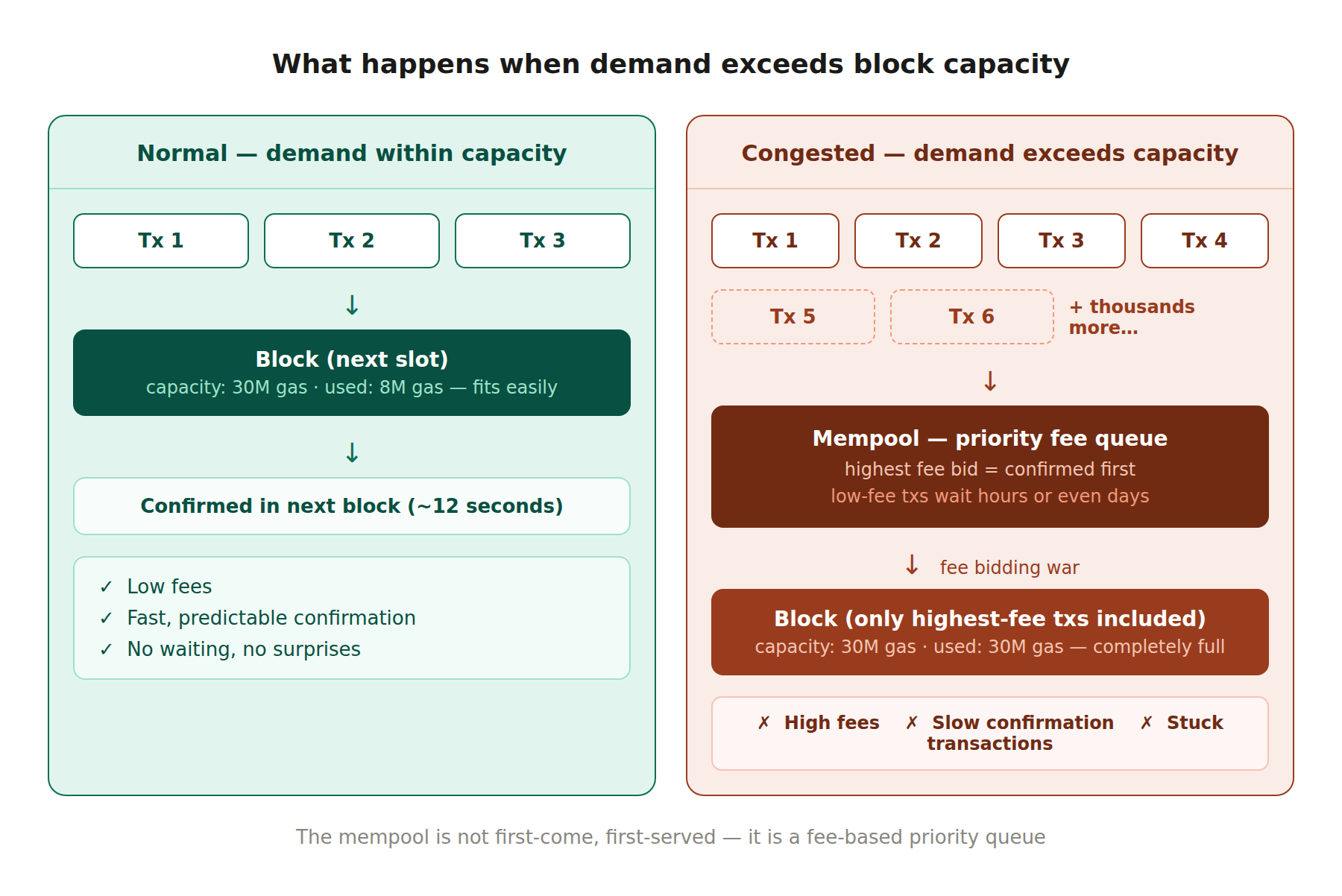 What happens when demand exceeds block capacity

Normal — demand within capacity

Tx 1
Tx 2
Tx 3

↓

Block (next slot)
capacity: 30M gas · used: 8M gas — fits easily

↓

Confirmed in next block (~12 seconds)

✓ Low fees
✓ Fast, predictable confirmation
✓ No waiting, no surprises

Congested — demand exceeds capacity

Tx 1
Tx 2
Tx 3
Tx 4
Tx 5
Tx 6
+ thousands more...

↓

Mempool — priority fee queue
highest fee bid = confirmed first
low-fee txs wait hours or even days

↓ fee bidding war

Block (only highest-fee txs included)
capacity: 30M gas · used: 30M gas — completely full

✗ High fees ✗ Slow confirmation ✗ Stuck transactions

The mempool is not first-come, first-served — it is a fee-based priority queue